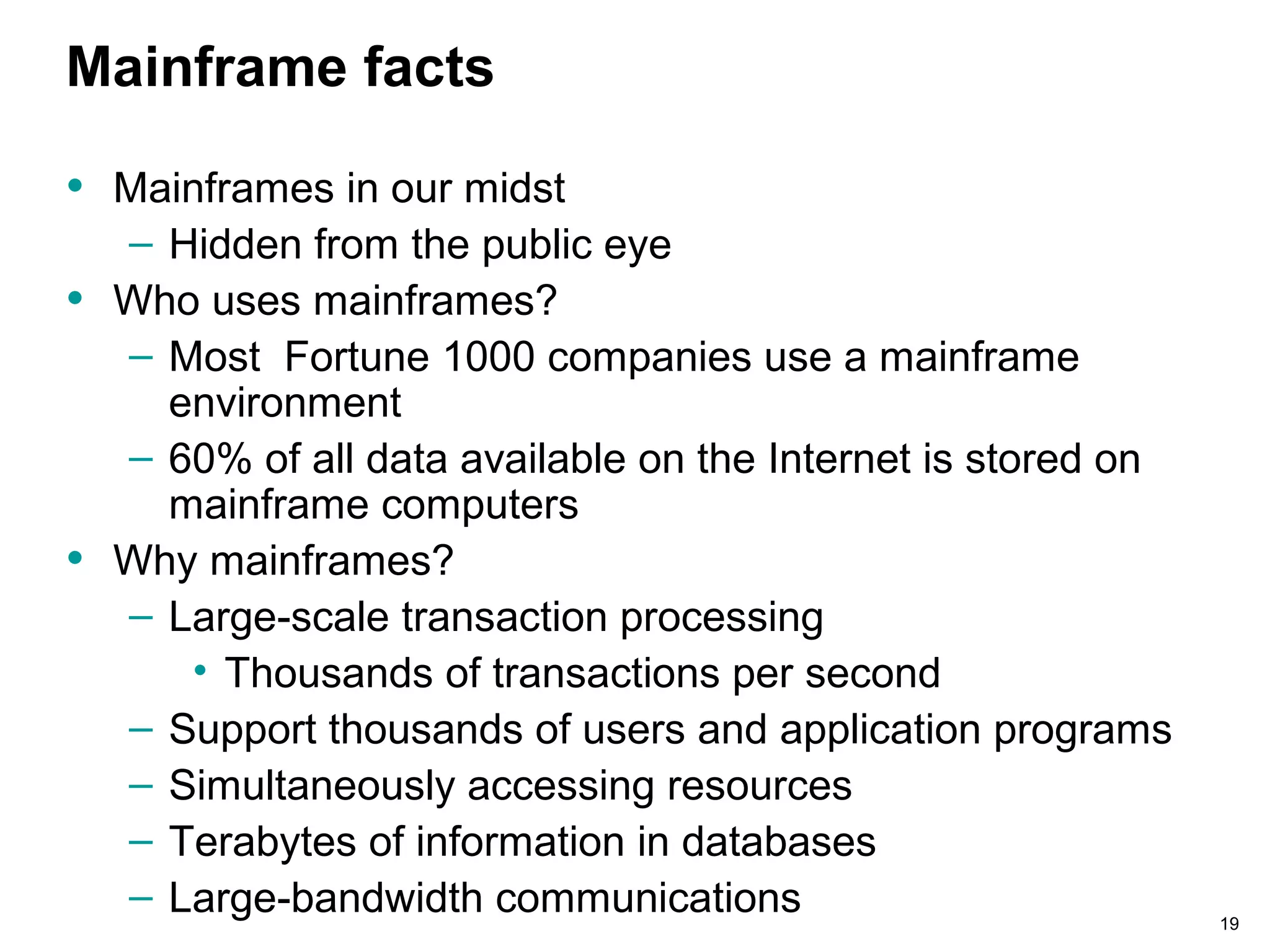 Mainframe facts

• Mainframes in our midst
  – Hidden from the public eye
• Who uses mainframes?
  – Most  Fortune 1000 companies use a mainframe environment
  – 60% of all data available on the Internet is stored on mainframe computers
• Why mainframes?
  – Large-scale transaction processing
    • Thousands of transactions per second
  – Support thousands of users and application programs
  – Simultaneously accessing resources
  – Terabytes of information in databases
  – Large-bandwidth communications

19